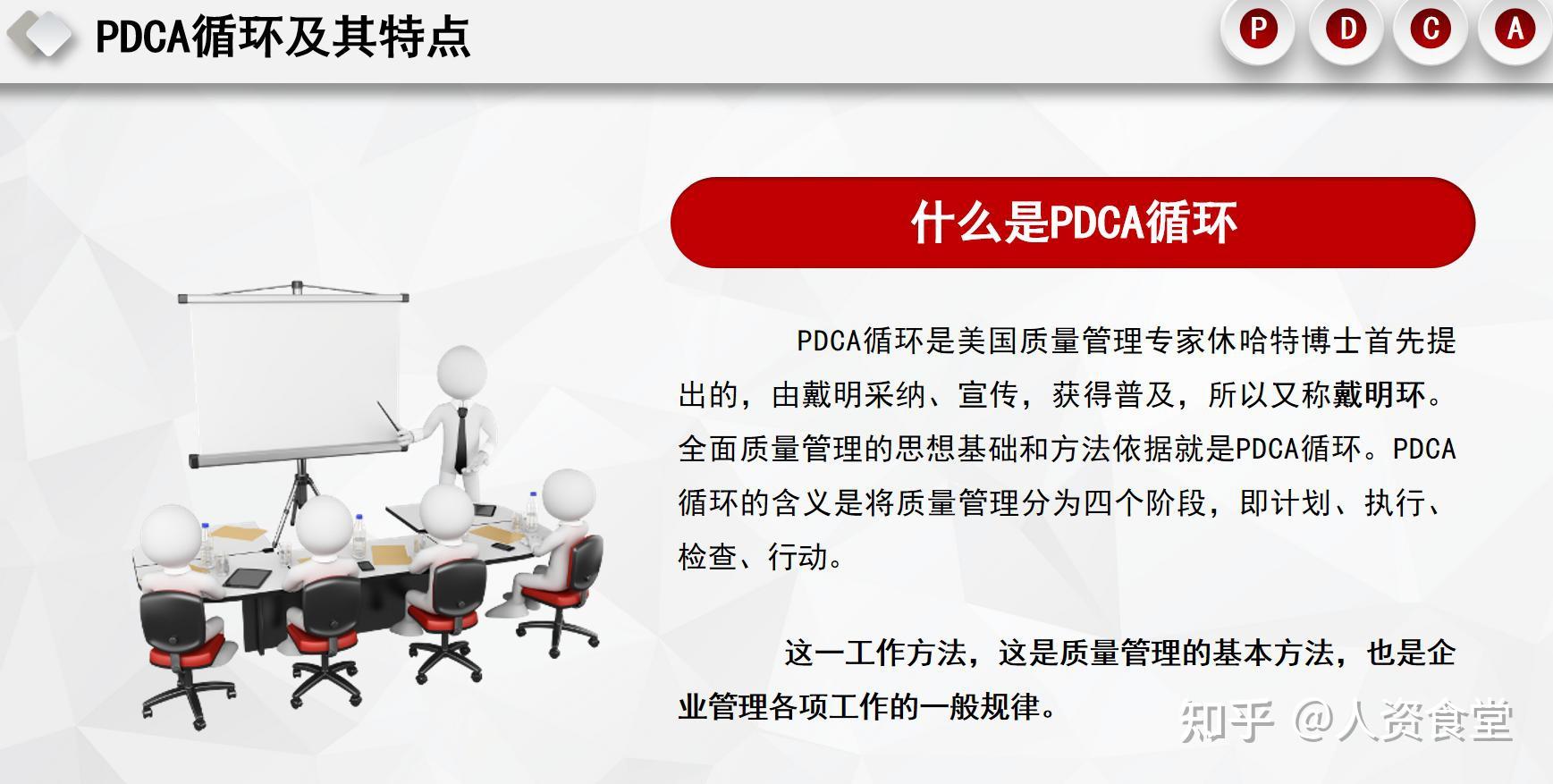 PDCA循环及其特点

P D C A

什么是PDCA循环

PDCA循环是美国质量管理专家休哈特博士首先提出的，由戴明采纳、宣传，获得普及，所以又称戴明环。全面质量管理的思想基础和方法依据就是PDCA循环。PDCA循环的含义是将质量管理分为四个阶段，即计划、执行、检查、行动。

这一工作方法，这是质量管理的基本方法，也是企业管理各项工作的一般规律。

知乎 @人资食堂